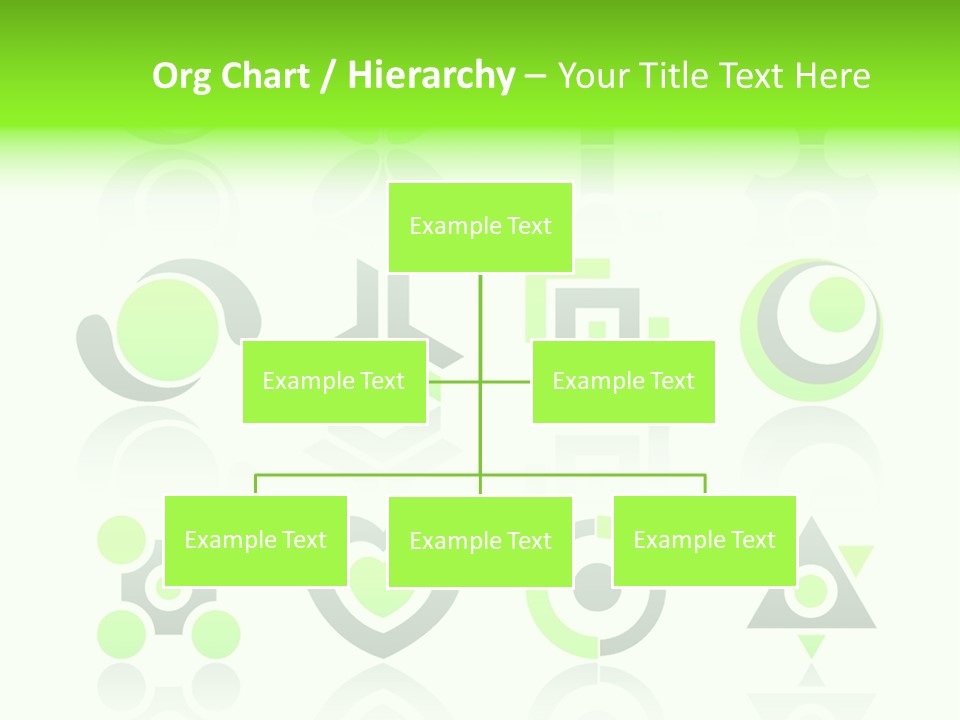 Org Chart / Hierarchy – Your Title Text Here

Example Text

Example Text

Example Text

Example Text

Example Text

Example Text